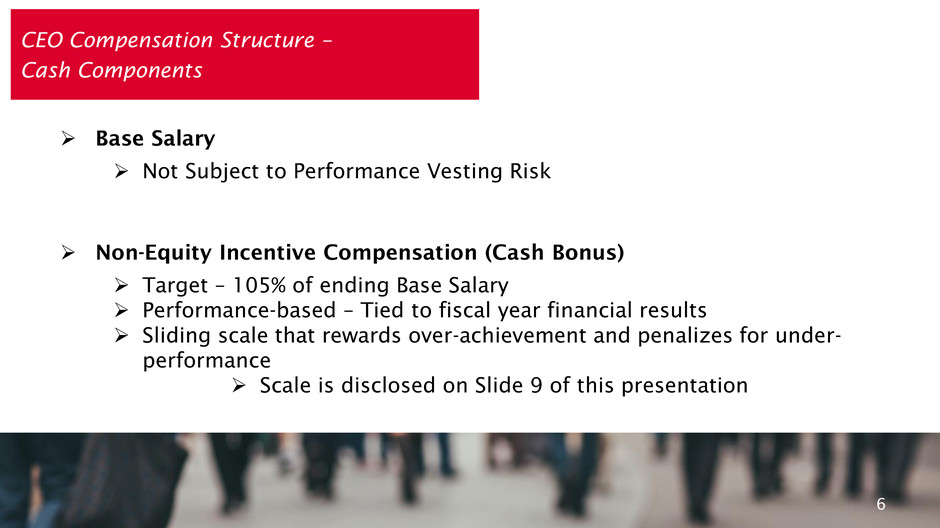 CEO Compensation Structure – Cash Components

➢ Base Salary

➢ Not Subject to Performance Vesting Risk

➢ Non-Equity Incentive Compensation (Cash Bonus)

➢ Target – 105% of ending Base Salary

➢ Performance-based – Tied to fiscal year financial results

➢ Sliding scale that rewards over-achievement and penalizes for under-performance

➢ Scale is disclosed on Slide 9 of this presentation

6